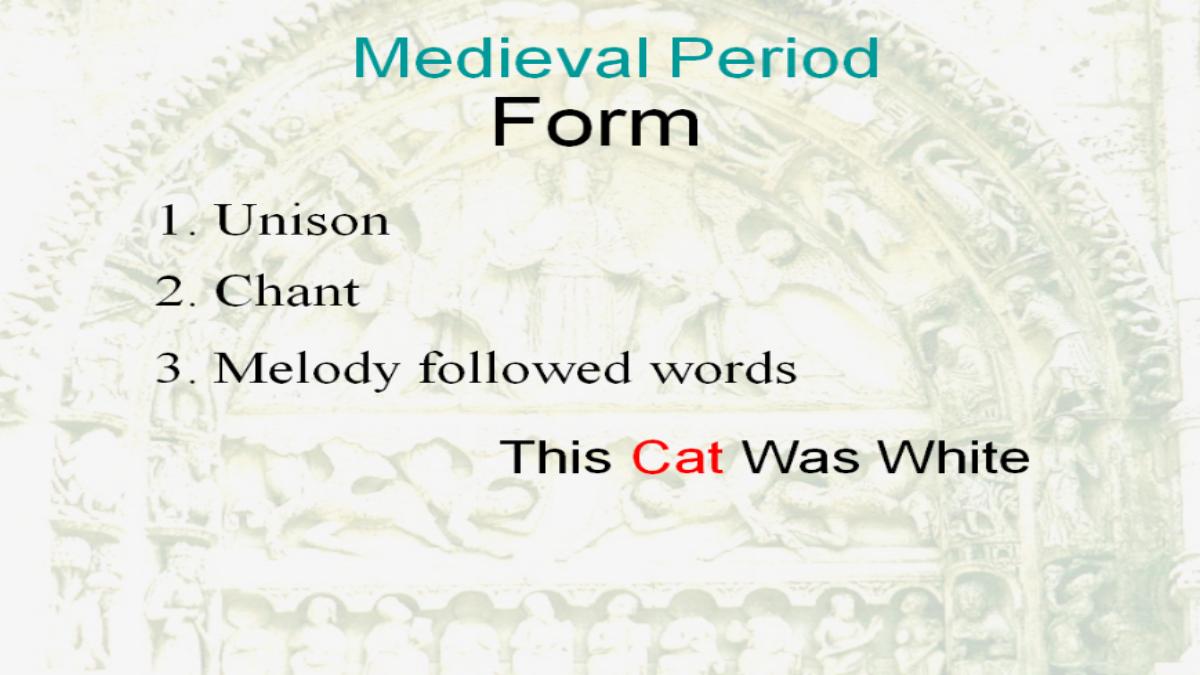 Medieval Period
Form

1. Unison
2. Chant
3. Melody followed words

This Cat Was White